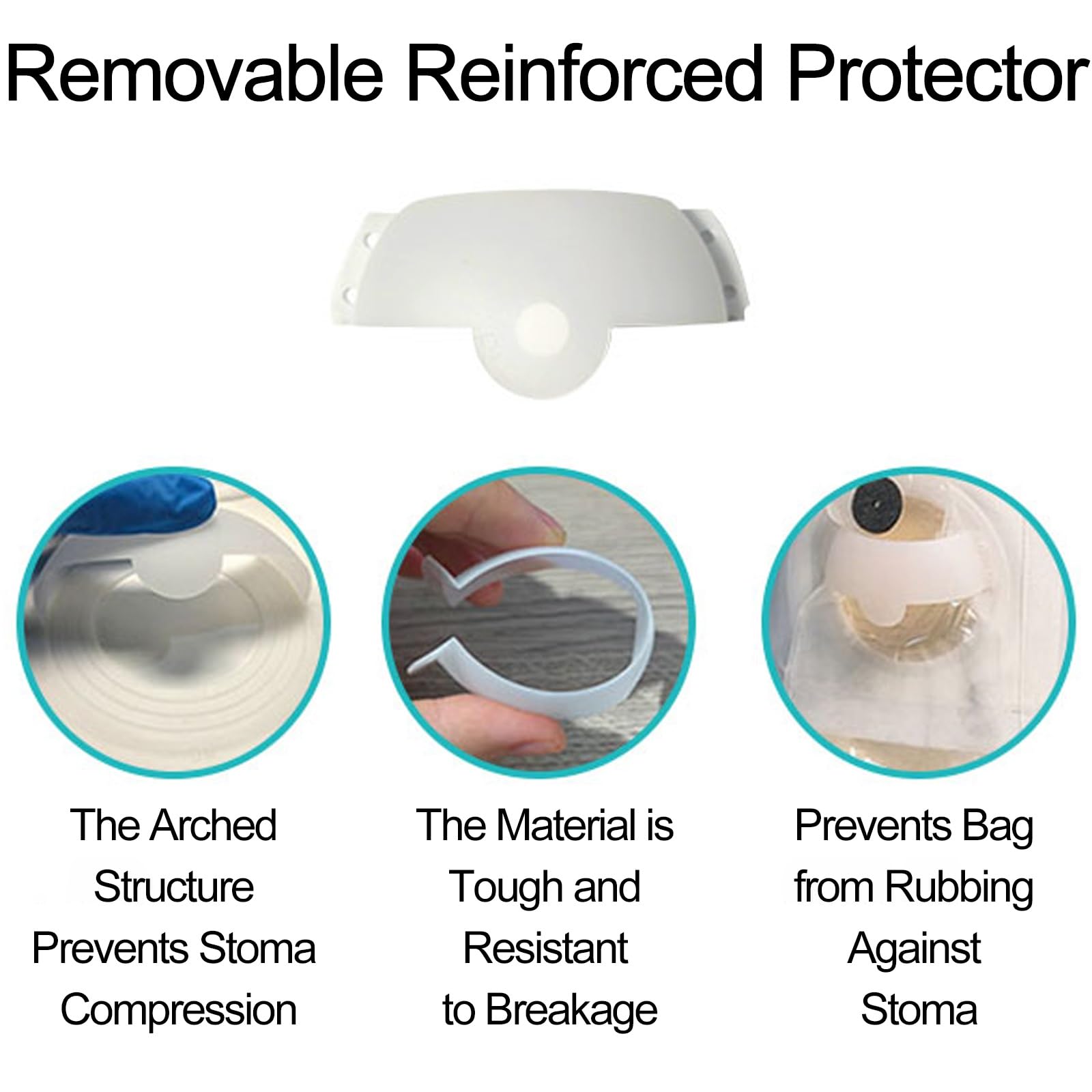 Removable Reinforced Protector

The Arched Structure Prevents Stoma Compression

The Material is Tough and Resistant to Breakage

Prevents Bag from Rubbing Against Stoma